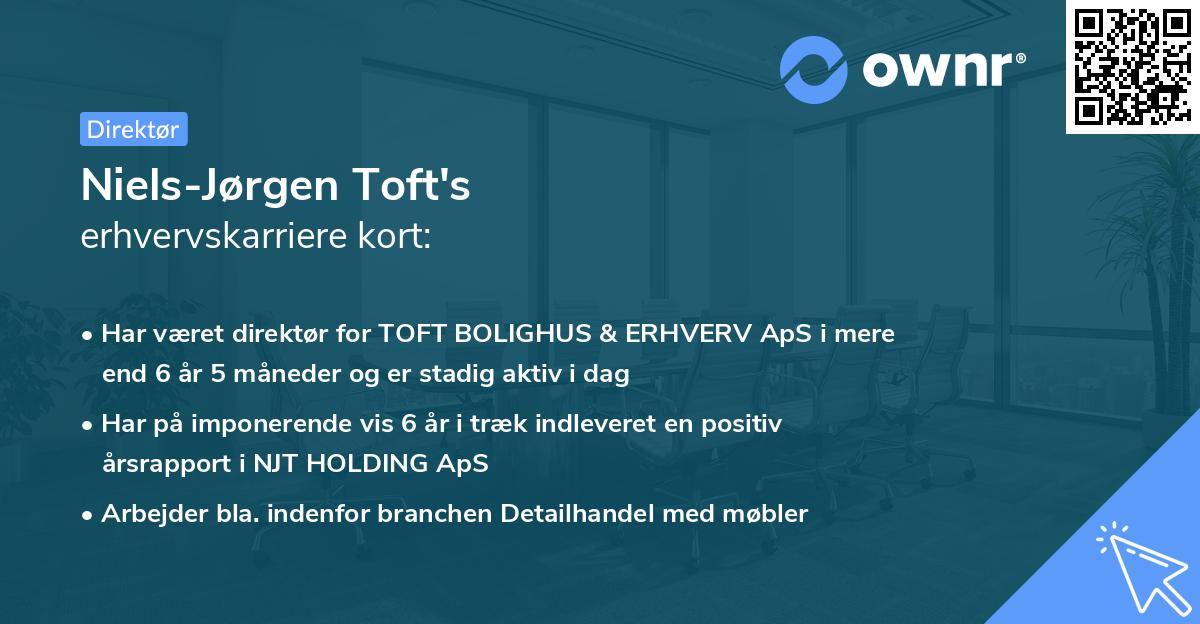 ownr®

Direktør

Niels-Jørgen Toft's
erhvervskarriere kort:

• Har været direktør for TOFT BOLIGHUS & ERHVERV ApS i mere end 6 år 5 måneder og er stadig aktiv i dag

• Har på imponerende vis 6 år i træk indleveret en positiv årsrapport i NJT HOLDING ApS

• Arbejder bla. indenfor branchen Detailhandel med møbler